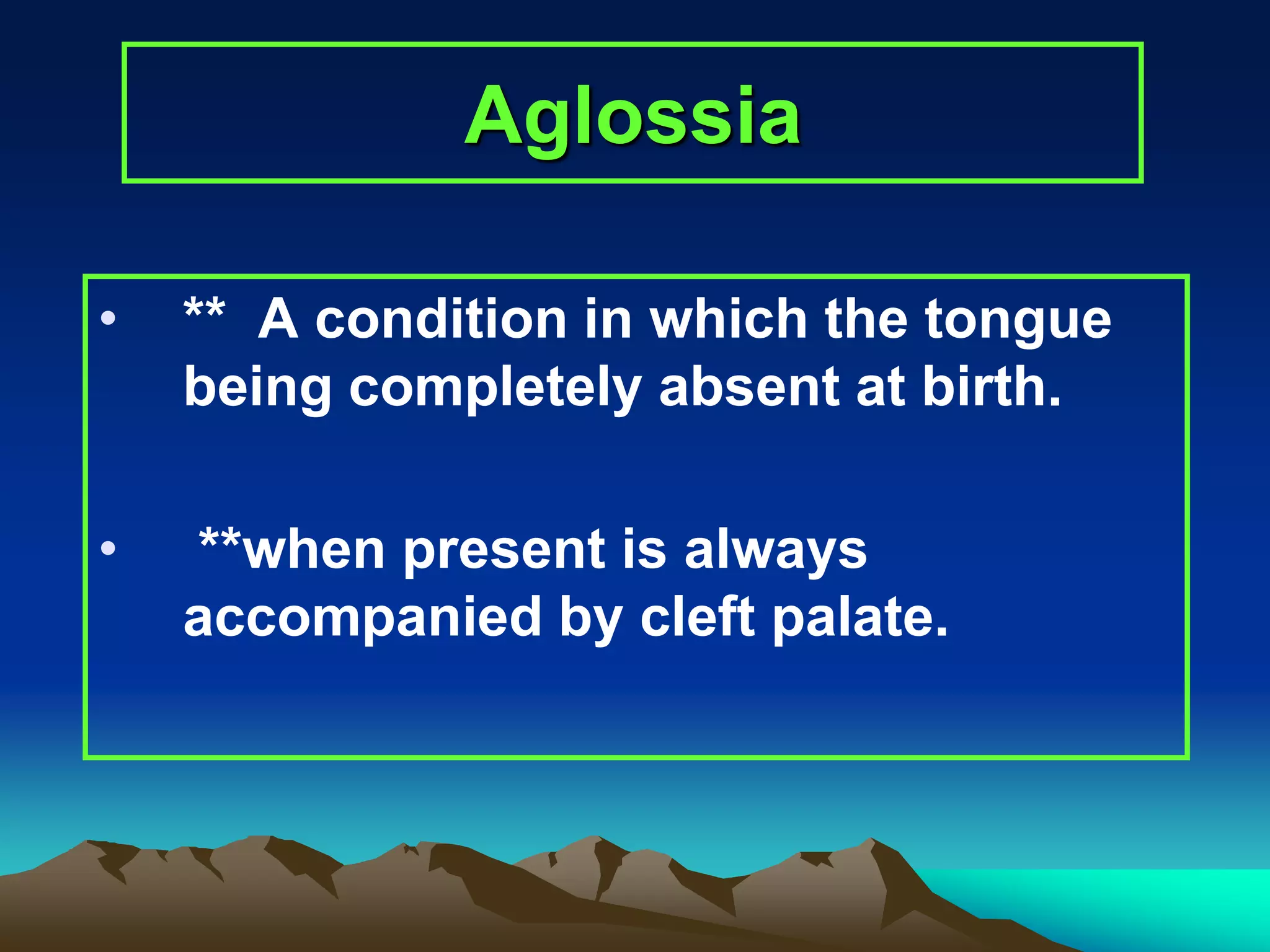 Aglossia

• ** A condition in which the tongue being completely absent at birth.

• **when present is always accompanied by cleft palate.